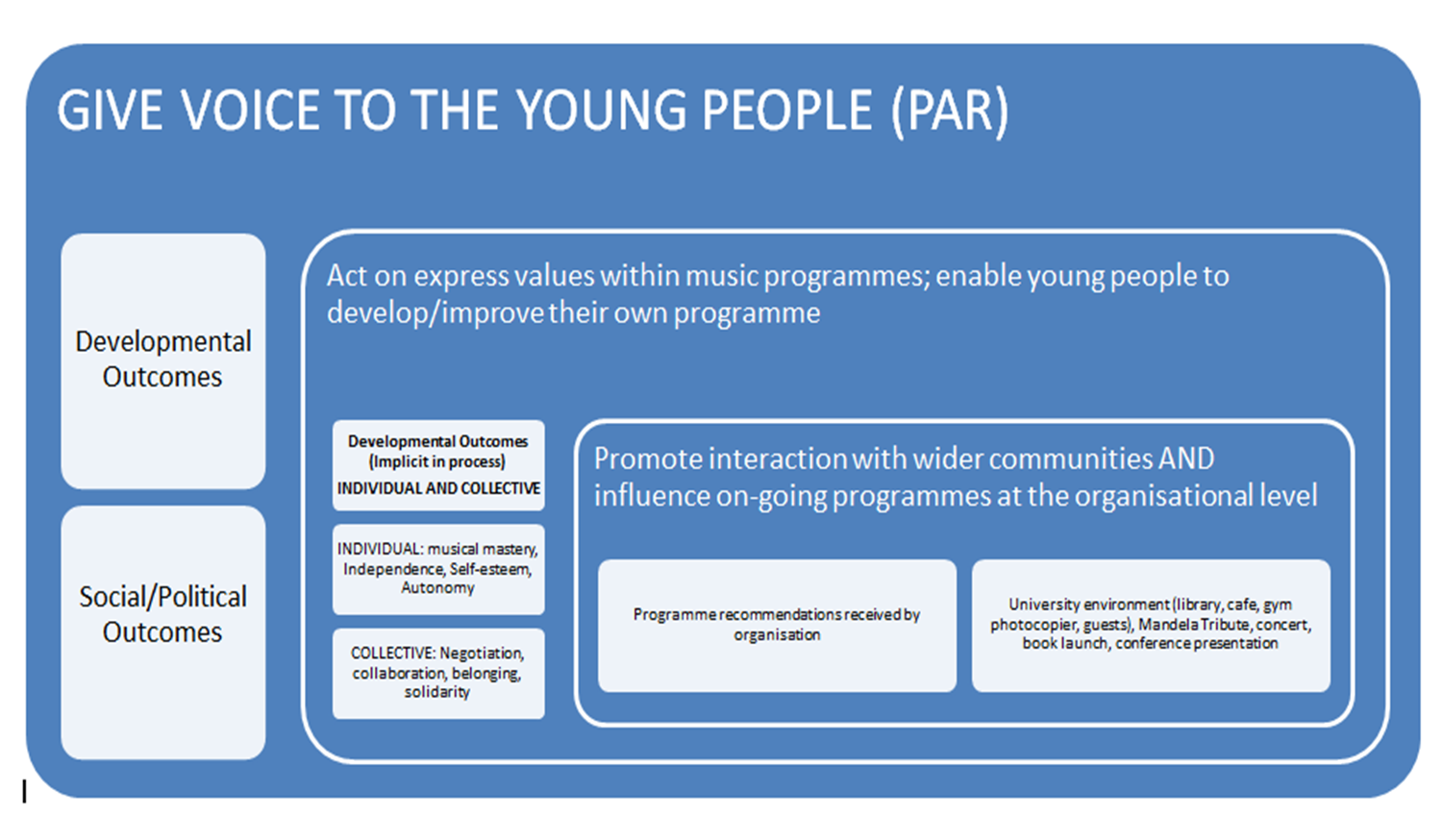 GIVE VOICE TO THE YOUNG PEOPLE (PAR)

Developmental Outcomes

Social/Political Outcomes

Act on express values within music programmes; enable young people to develop/improve their own programme

Developmental Outcomes (Implicit in process)
INDIVIDUAL AND COLLECTIVE

INDIVIDUAL: musical mastery, Independence, Self-esteem, Autonomy

COLLECTIVE: Negotiation, collaboration, belonging, solidarity

Promote interaction with wider communities AND influence on-going programmes at the organisational level

Programme recommendations received by organisation

University environment (library, cafe, gym photocopier, guests), Mandela Tribute, concert, book launch, conference presentation